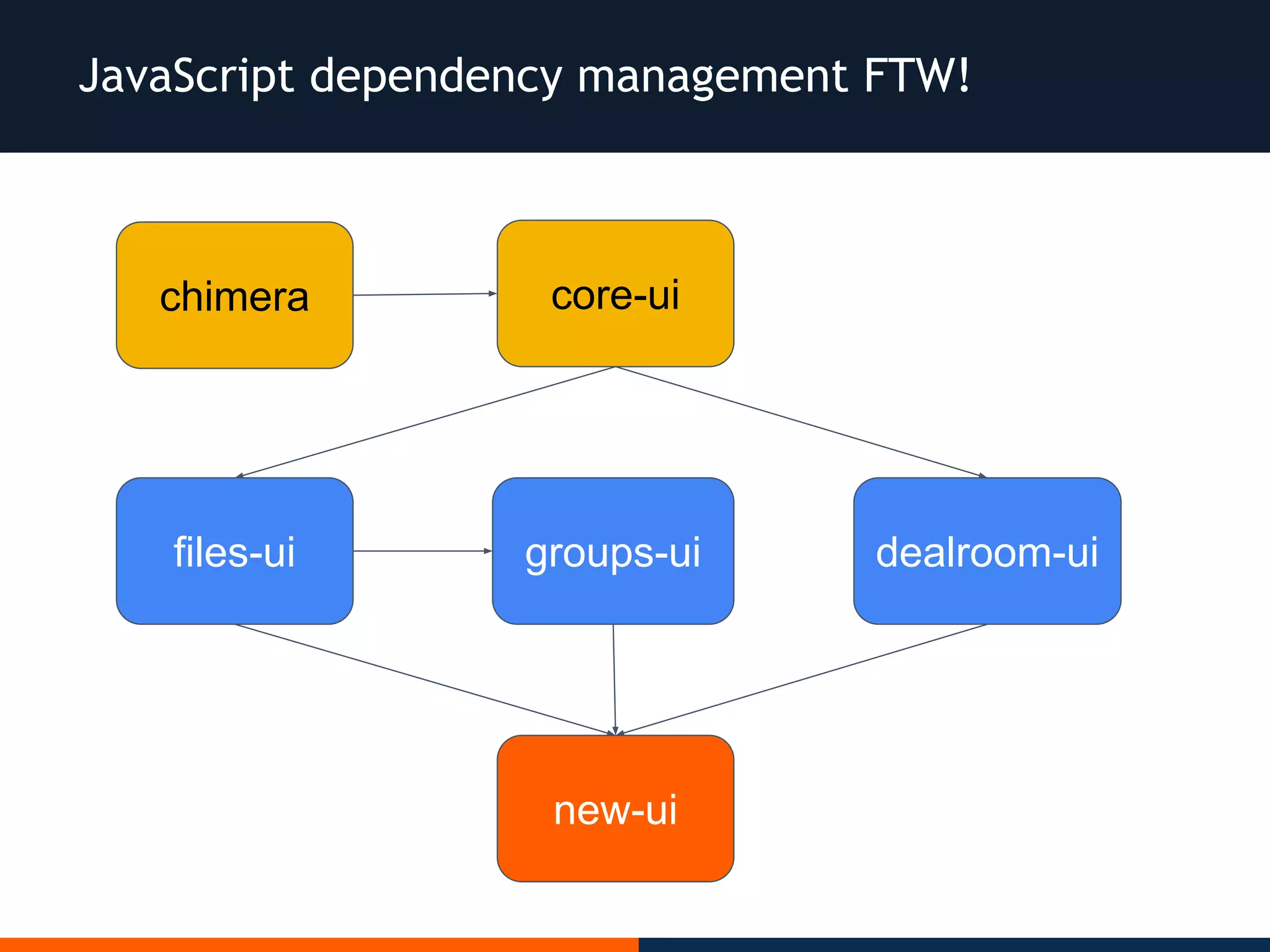 JavaScript dependency management FTW!

chimera

core-ui

files-ui

groups-ui

dealroom-ui

new-ui